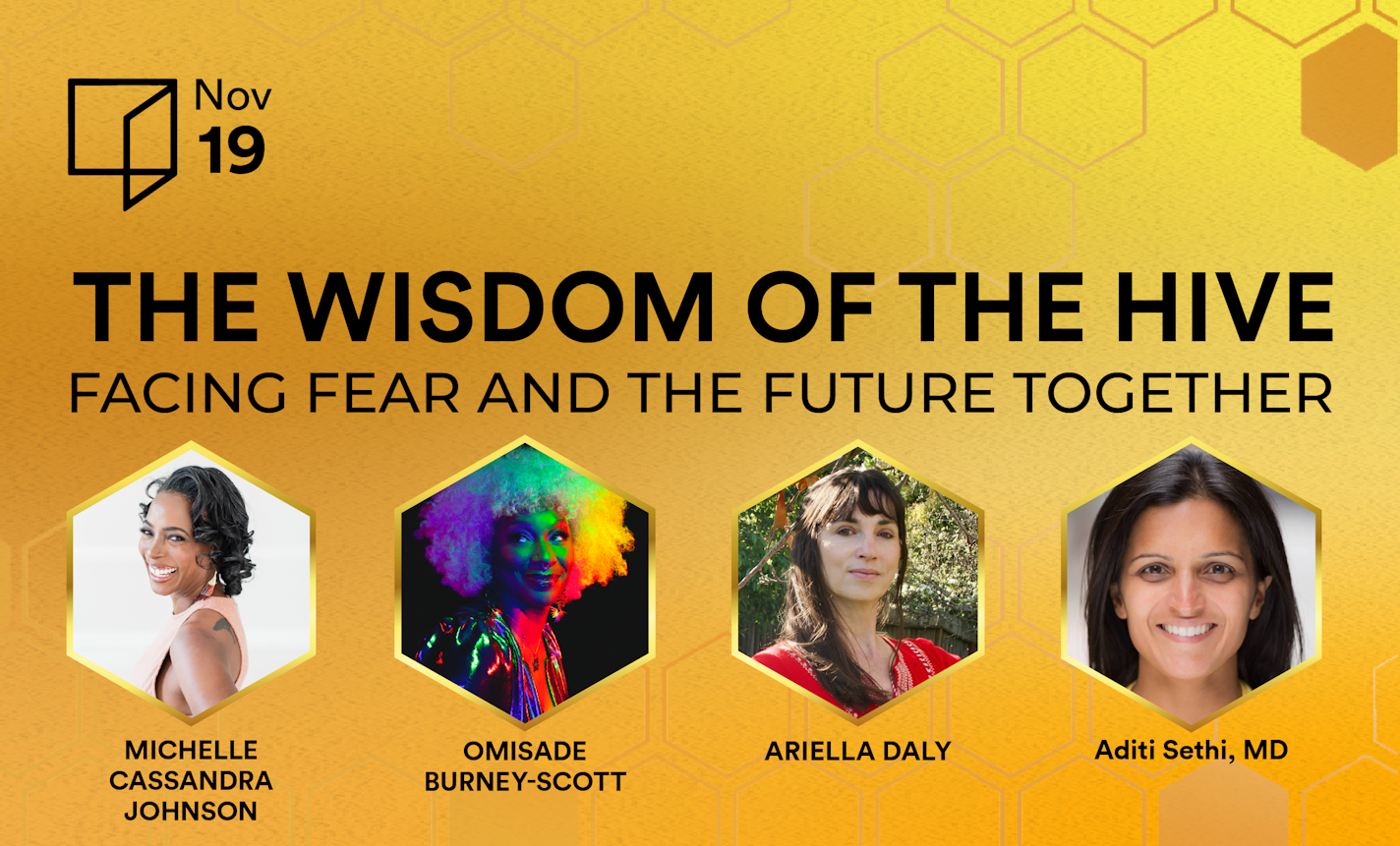 Nov
19

THE WISDOM OF THE HIVE
FACING FEAR AND THE FUTURE TOGETHER

MICHELLE CASSANDRA JOHNSON

OMISADE BURNEY-SCOTT

ARIELLA DALY

Aditi Sethi, MD